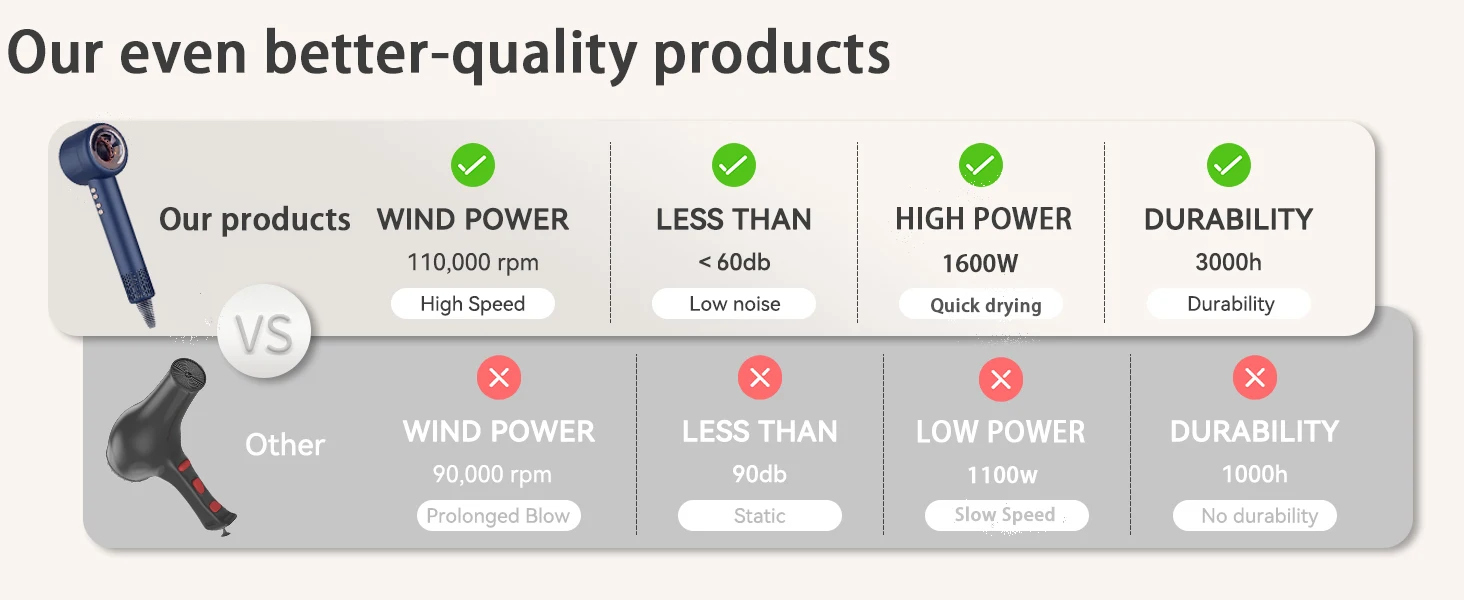 Our even better-quality products

Our products

WIND POWER
110,000 rpm
High Speed

LESS THAN
< 60db
Low noise

HIGH POWER
1600W
Quick drying

DURABILITY
3000h
Durability

VS

Other

WIND POWER
90,000 rpm
Prolonged Blow

LESS THAN
90db
Static

LOW POWER
1100w
Slow Speed

DURABILITY
1000h
No durability